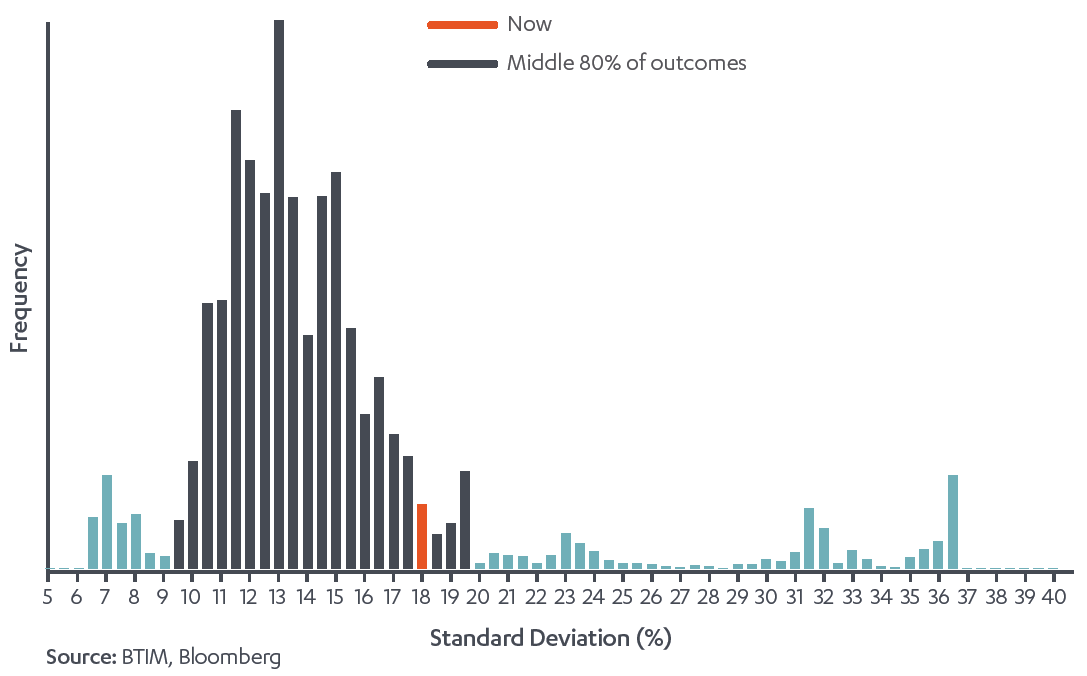 Now
Middle 80% of outcomes

Frequency

5 6 7 8 9 10 11 12 13 14 15 16 17 18 19 20 21 22 23 24 25 26 27 28 29 30 31 32 33 34 35 36 37 38 39 40

Standard Deviation (%)

Source: BTIM, Bloomberg